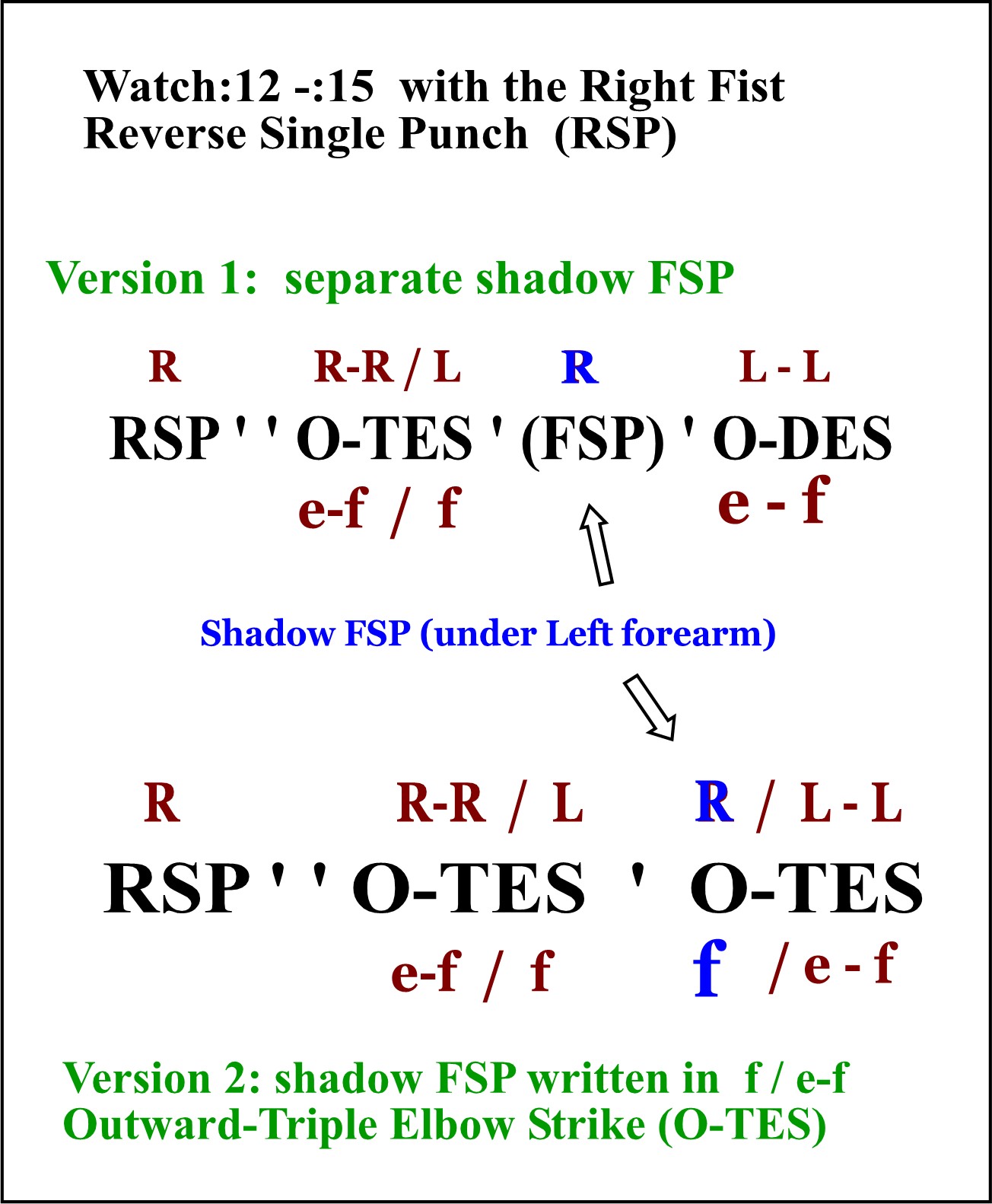 Watch:12 -:15 with the Right Fist
Reverse Single Punch (RSP)

Version 1: separate shadow FSP

R R-R / L R L - L

RSP ' ' O-TES ' (FSP) ' O-DES

e-f / f e - f

Shadow FSP (under Left forearm)

R R-R / L R / L - L

RSP ' ' O-TES ' O-TES

e-f / f f / e - f

Version 2: shadow FSP written in f / e-f
Outward-Triple Elbow Strike (O-TES)